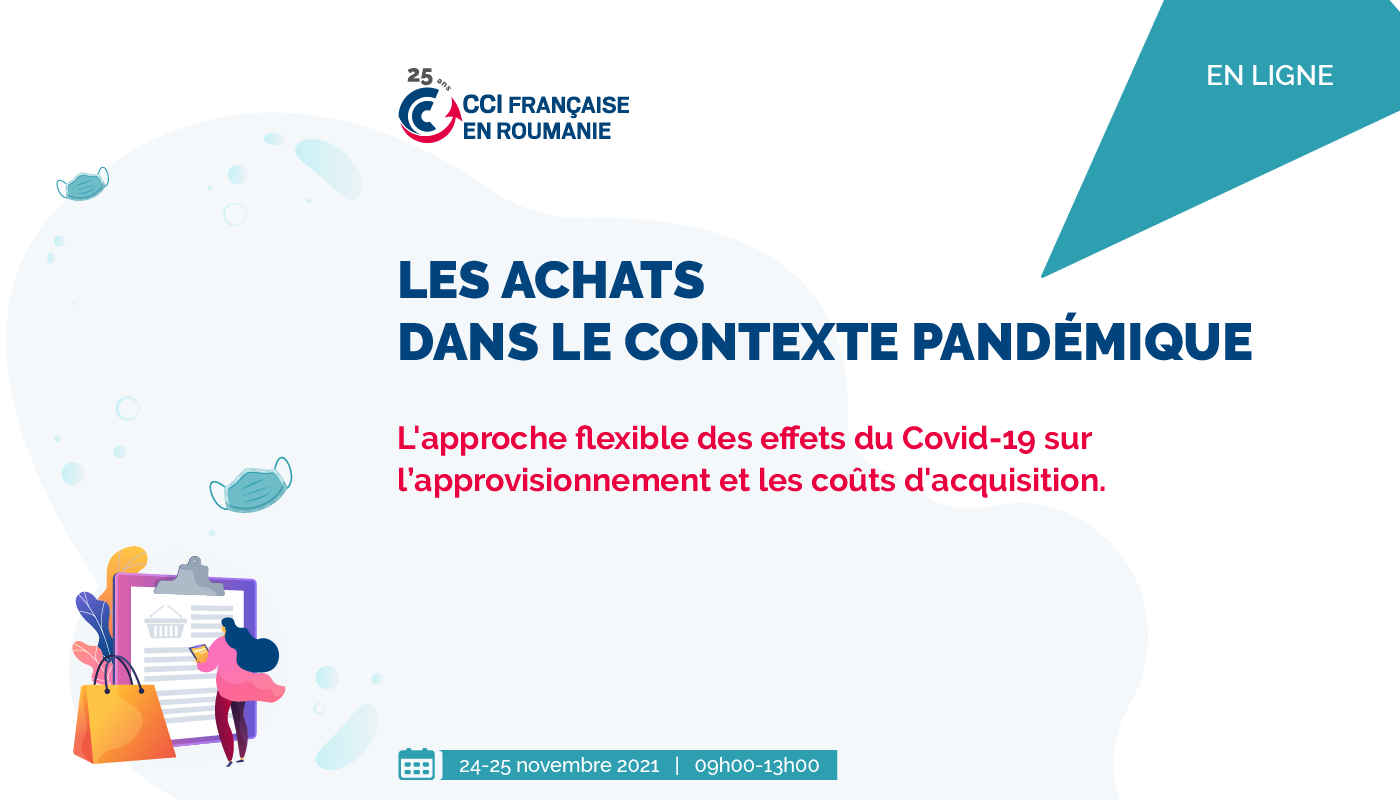 25 ans
CCI FRANÇAISE
EN ROUMANIE

EN LIGNE

LES ACHATS
DANS LE CONTEXTE PANDÉMIQUE

L'approche flexible des effets du Covid-19 sur l'approvisionnement et les coûts d'acquisition.

24-25 novembre 2021 | 09h00-13h00